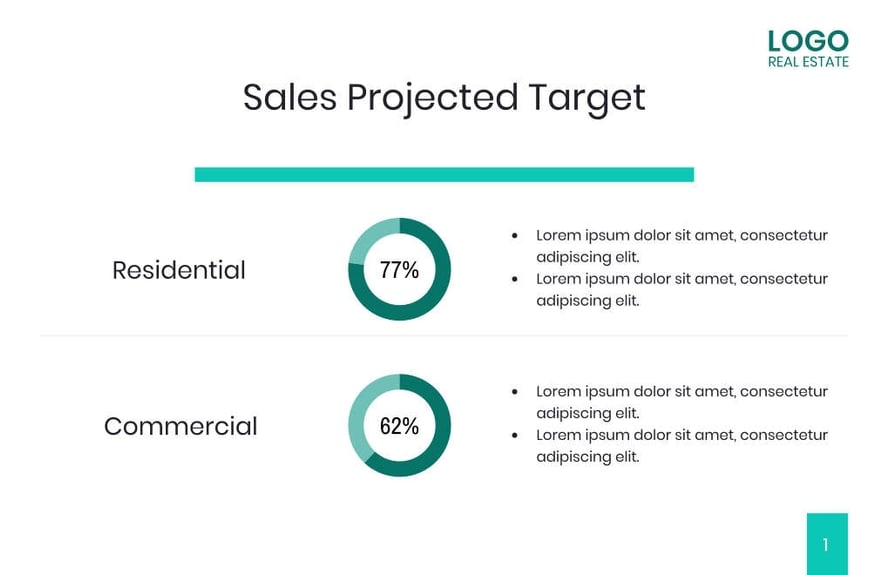 LOGO
REAL ESTATE

Sales Projected Target

Residential

77%

- Lorem ipsum dolor sit amet, consectetur adipiscing elit.
- Lorem ipsum dolor sit amet, consectetur adipiscing elit.

Commercial

62%

- Lorem ipsum dolor sit amet, consectetur adipiscing elit.
- Lorem ipsum dolor sit amet, consectetur adipiscing elit.

1